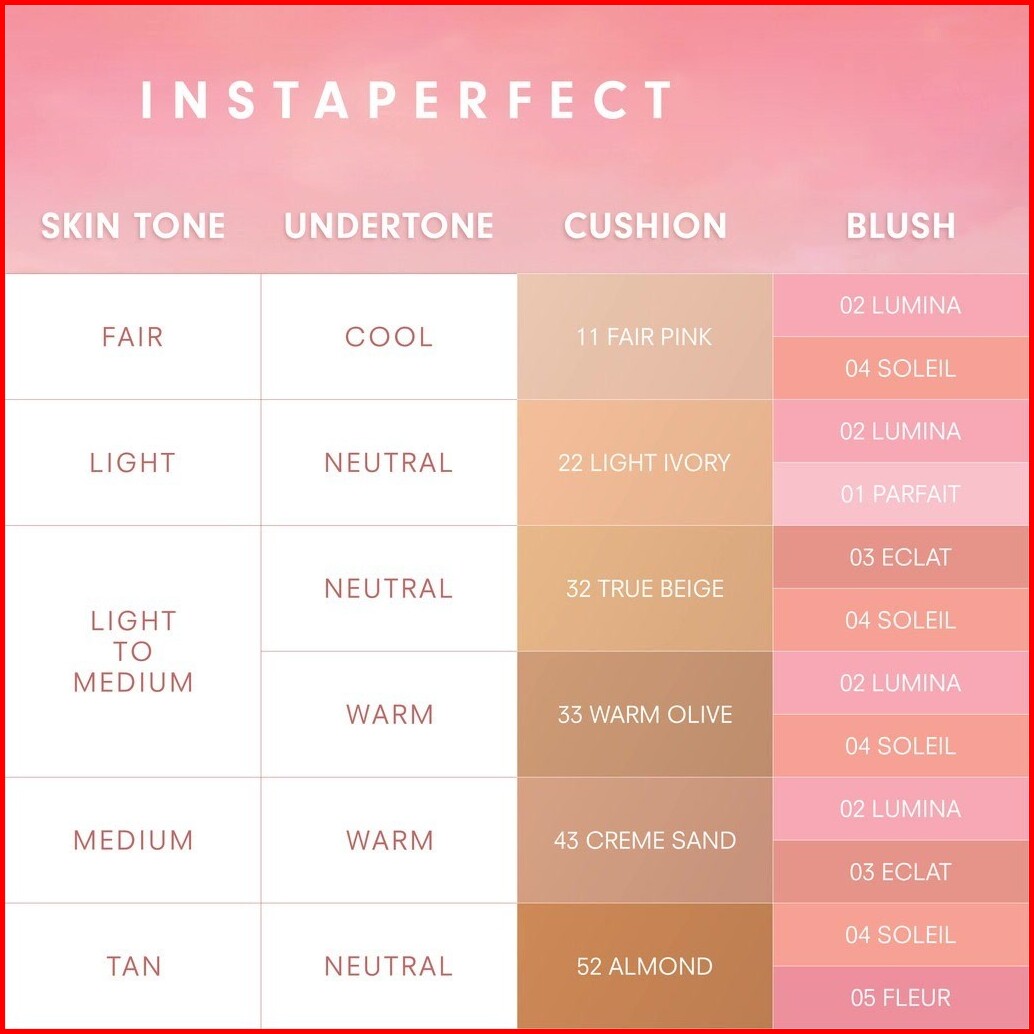 INSTAPERFECT

| SKIN TONE | UNDERTONE | CUSHION | BLUSH |
|---|---|---|---|
| FAIR | COOL | 11 FAIR PINK | 02 LUMINA |
| | | | 04 SOLEIL |
| LIGHT | NEUTRAL | 22 LIGHT IVORY | 02 LUMINA |
| | | | 01 PARFAIT |
| LIGHT TO MEDIUM | NEUTRAL | 32 TRUE BEIGE | 03 ECLAT |
| | | | 04 SOLEIL |
| | WARM | 33 WARM OLIVE | 02 LUMINA |
| | | | 04 SOLEIL |
| MEDIUM | WARM | 43 CREME SAND | 02 LUMINA |
| | | | 03 ECLAT |
| TAN | NEUTRAL | 52 ALMOND | 04 SOLEIL |
| | | | 05 FLEUR |